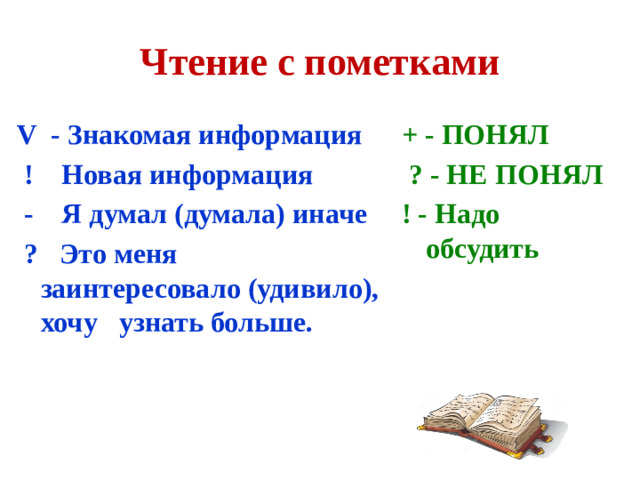 Чтение с пометками

V - Знакомая информация
! Новая информация
- Я думал (думала) иначе
? Это меня заинтересовало (удивило), хочу узнать больше.

+ - ПОНЯЛ
? - НЕ ПОНЯЛ
! - Надо обсудить